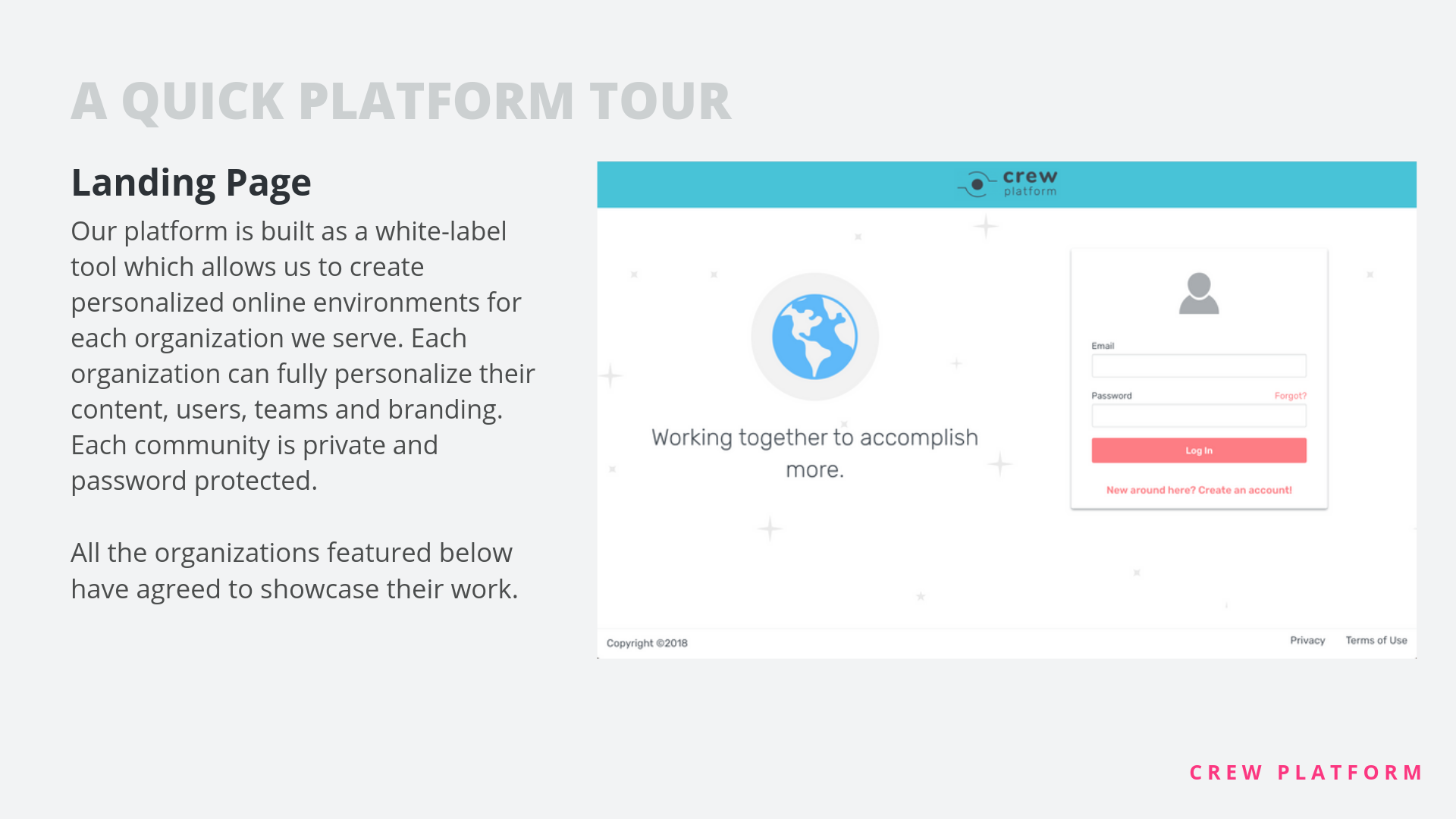 A QUICK PLATFORM TOUR

Landing Page

Our platform is built as a white-label tool which allows us to create personalized online environments for each organization we serve. Each organization can fully personalize their content, users, teams and branding. Each community is private and password protected.

All the organizations featured below have agreed to showcase their work.

crew platform

Working together to accomplish more.

Email

Password

Forgot?

Log In

New around here? Create an account!

Copyright ©2018

Privacy

Terms of Use

CREW PLATFORM